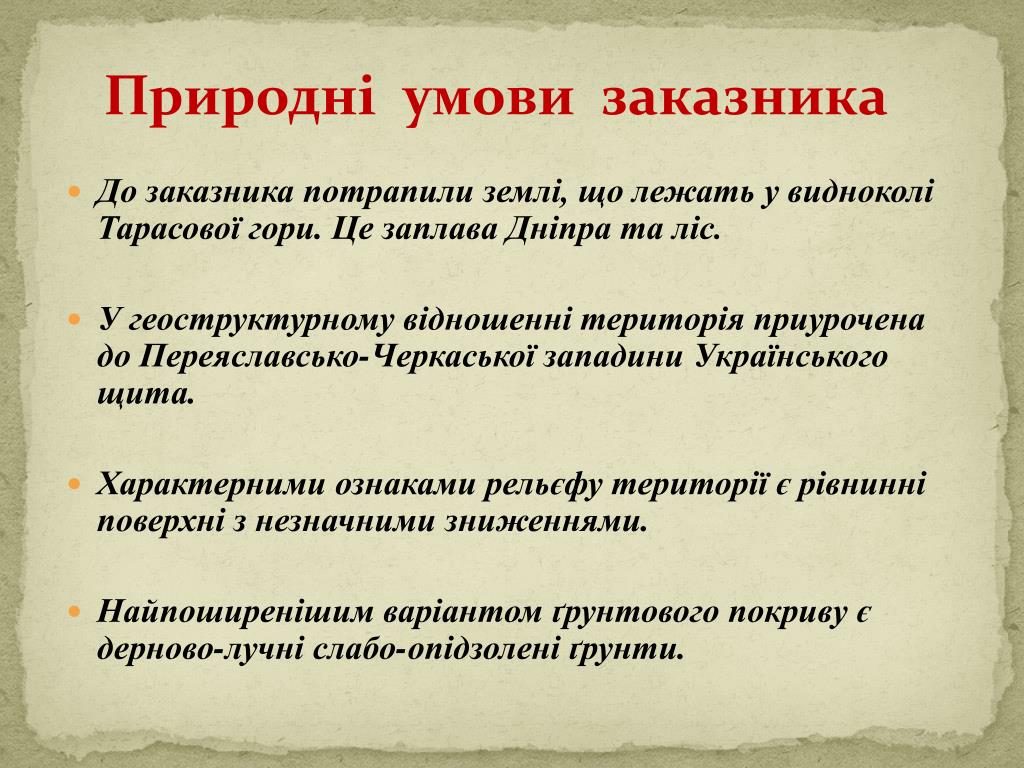 Природні умови заказника

До заказника потрапили землі, що лежать у видноколі Тарасової гори. Це заплава Дніпра та ліс.

У геоструктурному відношенні територія приурочена до Переяславсько-Черкаської западини Українського щита.

Характерними ознаками рельєфу території є рівнинні поверхні з незначними зниженнями.

Найпоширенішим варіантом ґрунтового покриву є дерново-лучні слабо-опідзолені ґрунти.